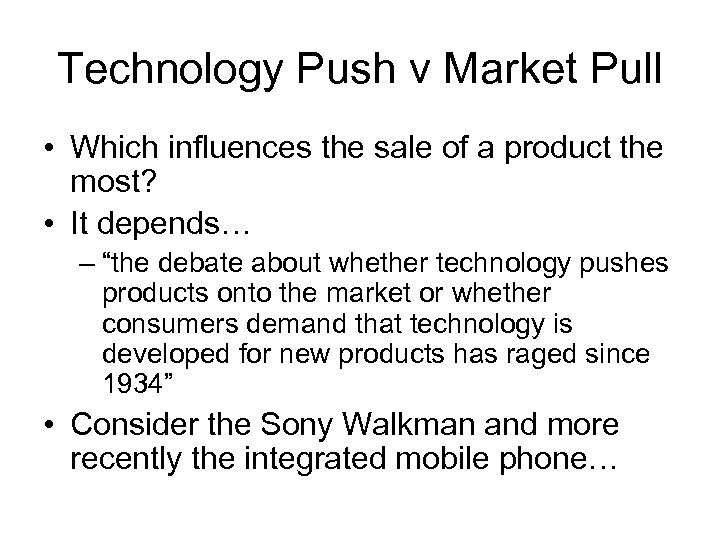 Technology Push v Market Pull

• Which influences the sale of a product the most?

• It depends…

– “the debate about whether technology pushes products onto the market or whether consumers demand that technology is developed for new products has raged since 1934”

• Consider the Sony Walkman and more recently the integrated mobile phone…